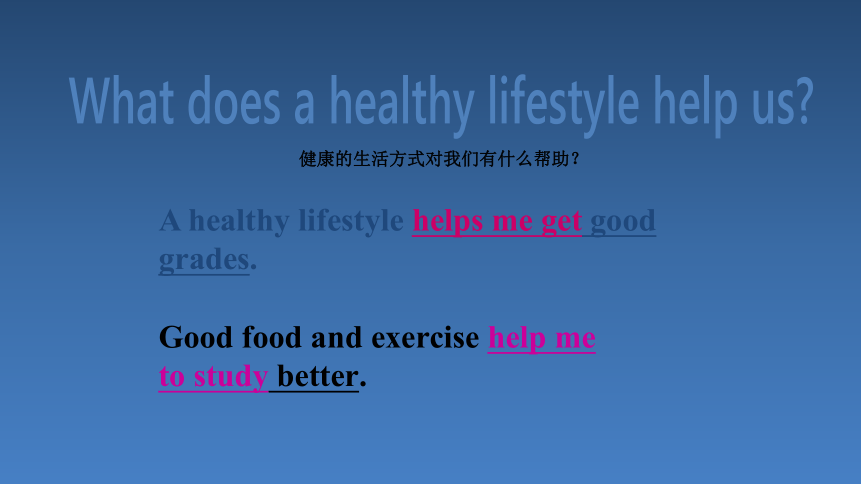 What does a healthy lifestyle help us?

健康的生活方式对我们有什么帮助？

A healthy lifestyle helps me get good grades.

Good food and exercise help me to study better.